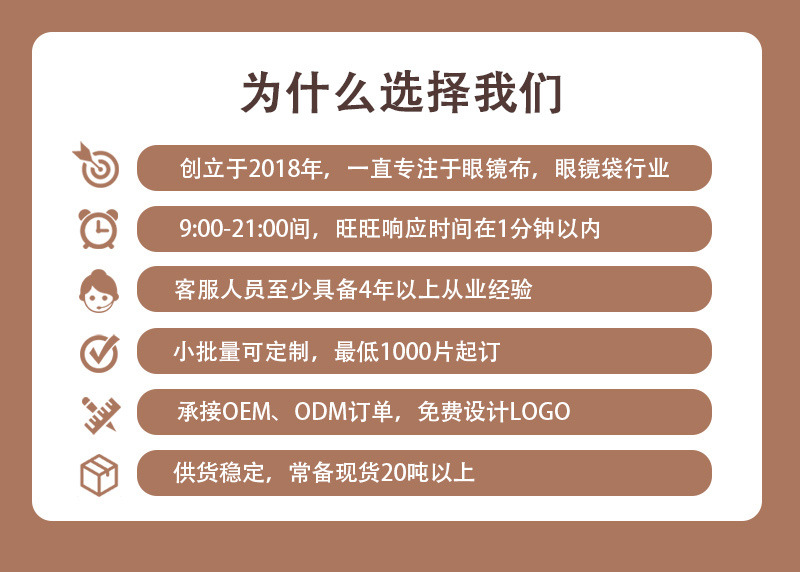 为什么选择我们

创立于2018年，一直专注于眼镜布，眼镜袋行业

9:00-21:00间，旺旺响应时间在1分钟以内

客服人员至少具备4年以上从业经验

小批量可定制，最低1000片起订

承接OEM、ODM订单，免费设计LOGO

供货稳定，常备现货20吨以上